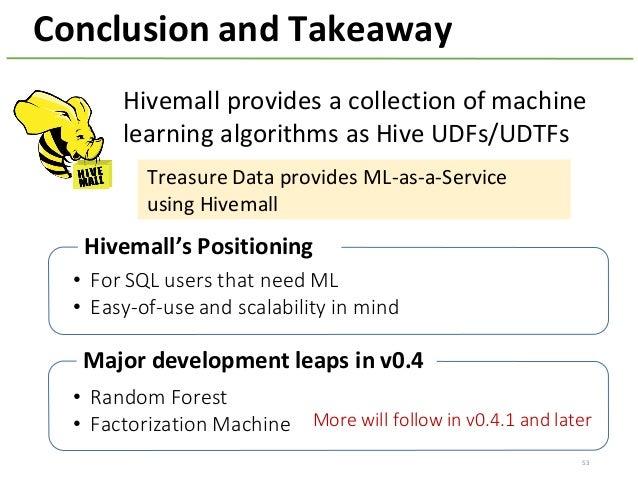 Conclusion and Takeaway

HIVE MALL

Hivemall provides a collection of machine learning algorithms as Hive UDFs/UDTFs

Treasure Data provides ML-as-a-Service using Hivemall

Hivemall's Positioning

• For SQL users that need ML
• Easy-of-use and scalability in mind

Major development leaps in v0.4

• Random Forest
• Factorization Machine

More will follow in v0.4.1 and later

53